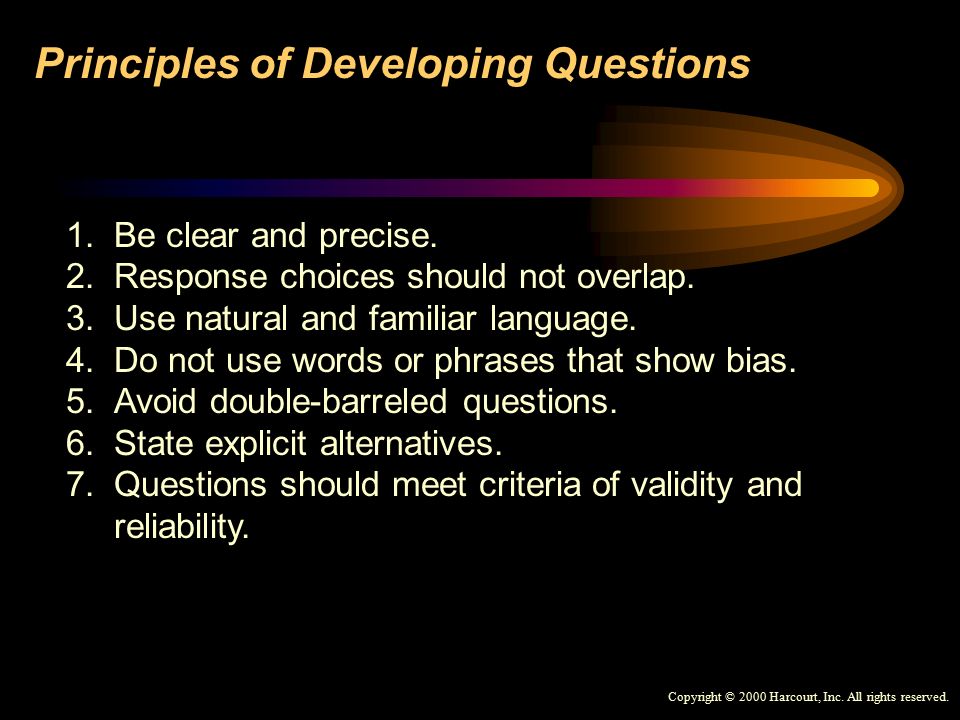 Principles of Developing Questions

1. Be clear and precise.
2. Response choices should not overlap.
3. Use natural and familiar language.
4. Do not use words or phrases that show bias.
5. Avoid double-barreled questions.
6. State explicit alternatives.
7. Questions should meet criteria of validity and reliability.

Copyright © 2000 Harcourt, Inc. All rights reserved.